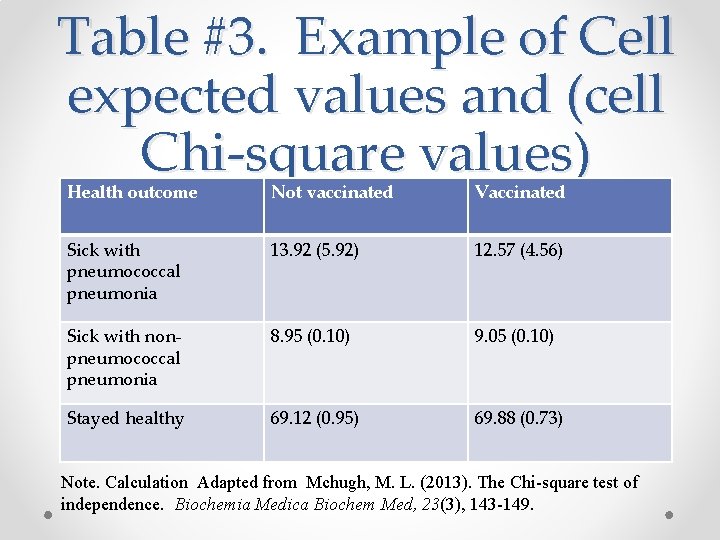 Table #3. Example of Cell expected values and (cell Chi-square values)

| Health outcome | Not vaccinated | Vaccinated |
|---|---|---|
| Sick with pneumococcal pneumonia | 13.92 (5.92) | 12.57 (4.56) |
| Sick with non-pneumococcal pneumonia | 8.95 (0.10) | 9.05 (0.10) |
| Stayed healthy | 69.12 (0.95) | 69.88 (0.73) |

Note. Calculation Adapted from Mchugh, M. L. (2013). The Chi-square test of independence. Biochemia Medica Biochem Med, 23(3), 143-149.